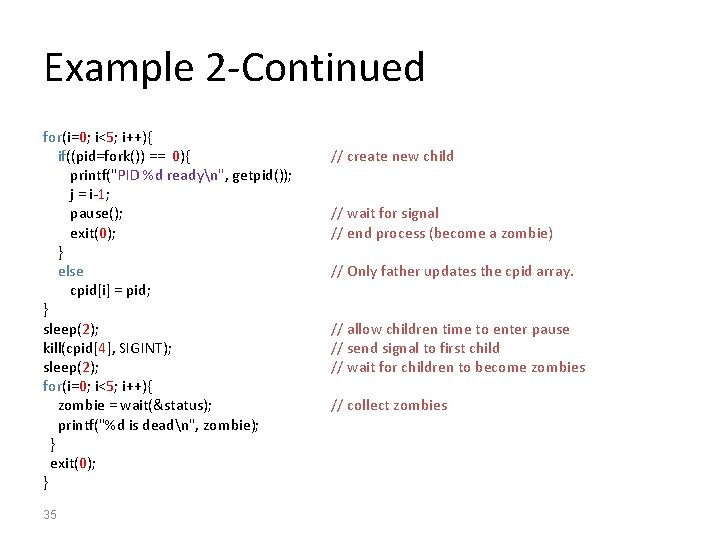 Example 2-Continued

for(i=0; i<5; i++){
  if((pid=fork()) == 0){ // create new child
    printf("PID %d ready\n", getpid());
    j = i-1;
    pause(); // wait for signal
    exit(0); // end process (become a zombie)
  }
  else // Only father updates the cpid array.
    cpid[i] = pid;
}
sleep(2); // allow children time to enter pause
kill(cpid[4], SIGINT); // send signal to first child
sleep(2); // wait for children to become zombies
for(i=0; i<5; i++){
  zombie = wait(&status); // collect zombies
  printf("%d is dead\n", zombie);
 }
 exit(0);
}

35